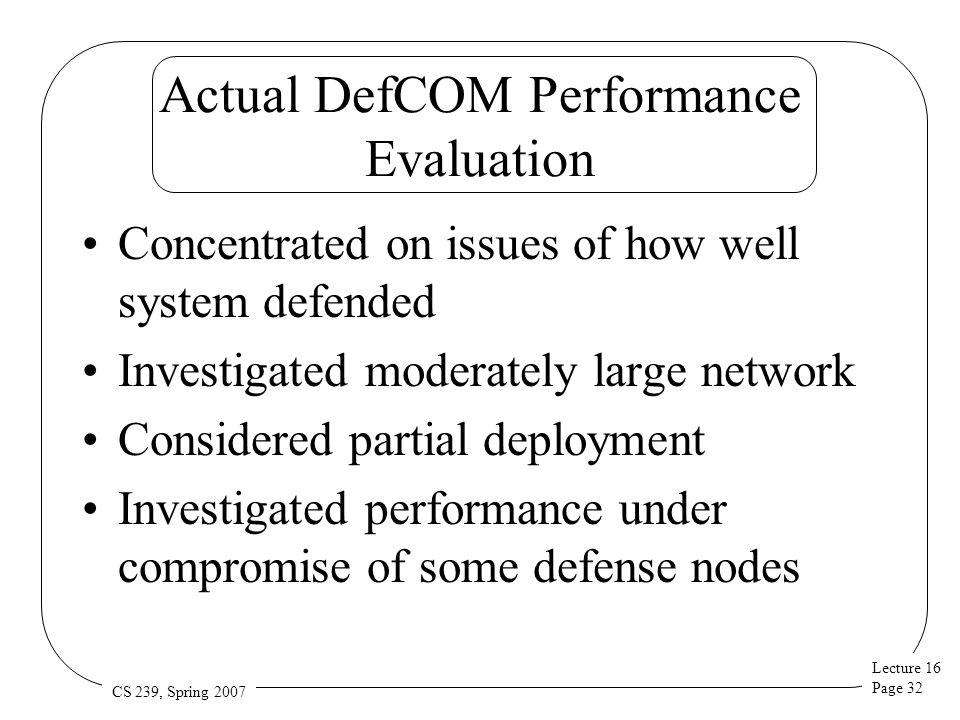 Actual DefCOM Performance Evaluation

• Concentrated on issues of how well system defended
• Investigated moderately large network
• Considered partial deployment
• Investigated performance under compromise of some defense nodes

CS 239, Spring 2007

Lecture 16
Page 32